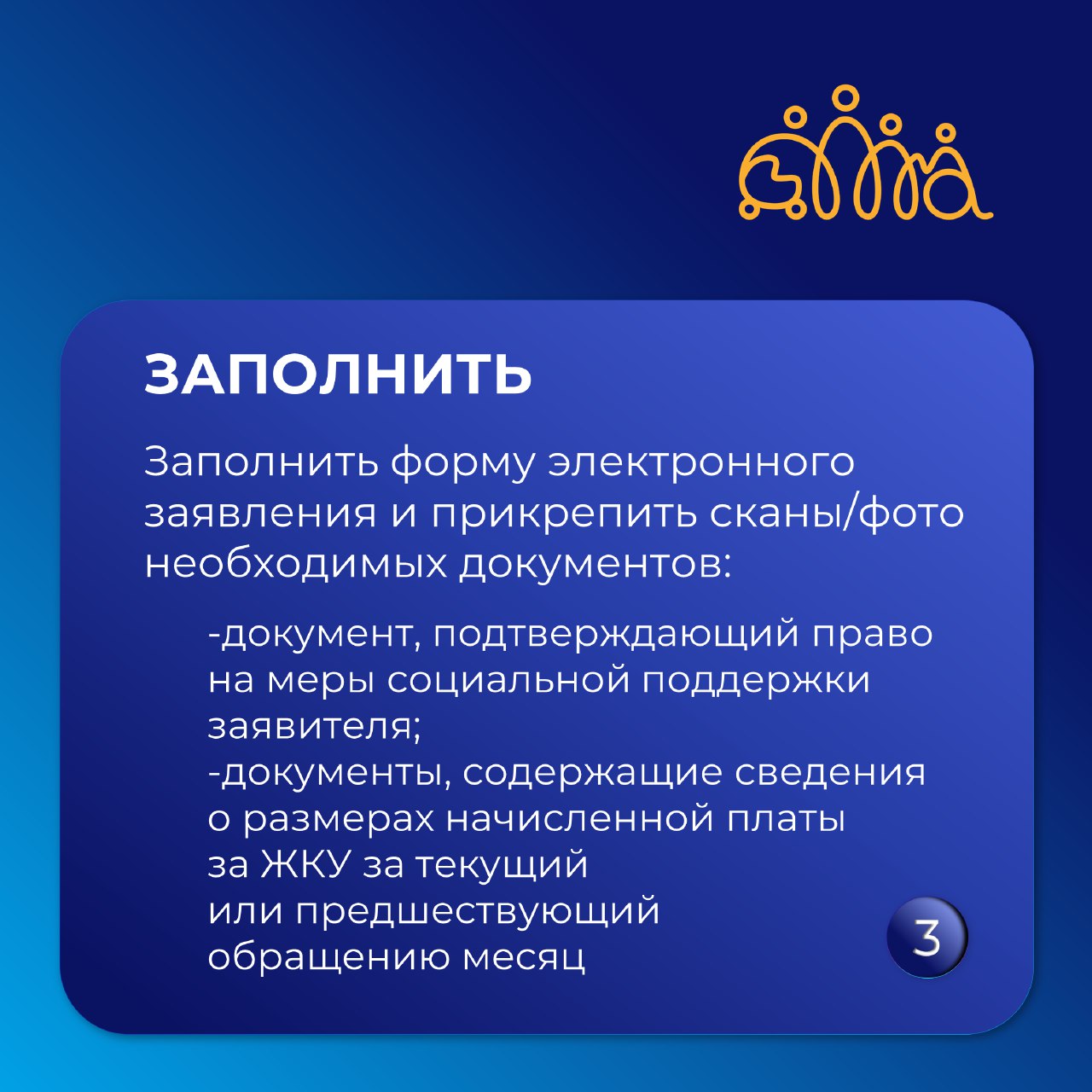 ЗАПОЛНИТЬ

Заполнить форму электронного заявления и прикрепить сканы/фото необходимых документов:

-документ, подтверждающий право на меры социальной поддержки заявителя;
-документы, содержащие сведения о размерах начисленной платы за ЖКУ за текущий или предшествующий обращению месяц

3